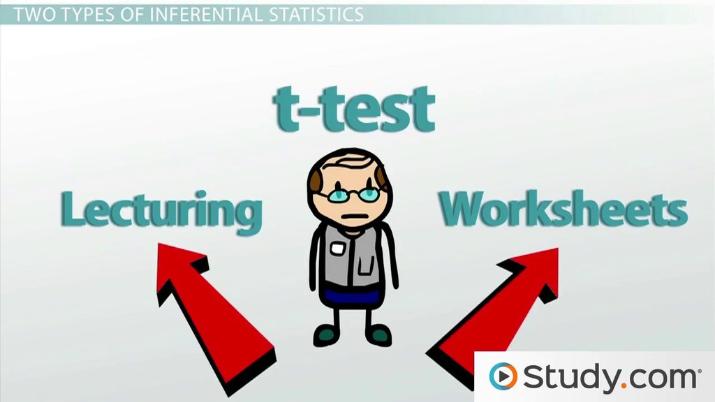 TWO TYPES OF INFERENTIAL STATISTICS

t-test

Lecturing

Worksheets

Study.com